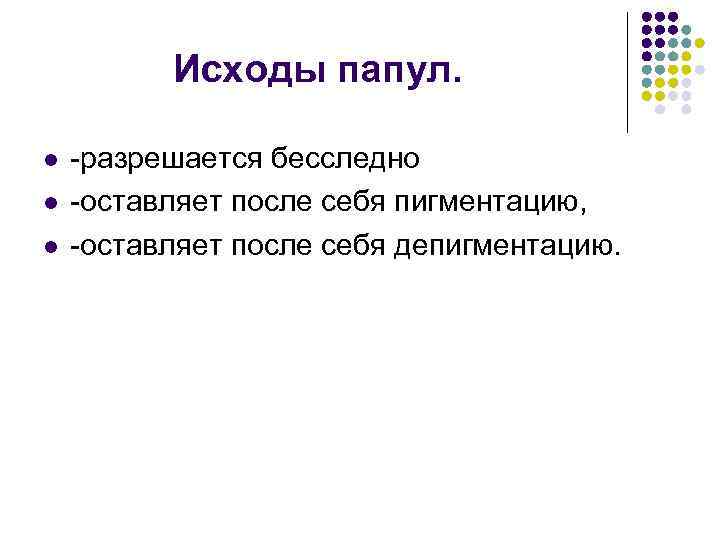 Исходы папул.

- -разрешается бесследно
- -оставляет после себя пигментацию,
- -оставляет после себя депигментацию.